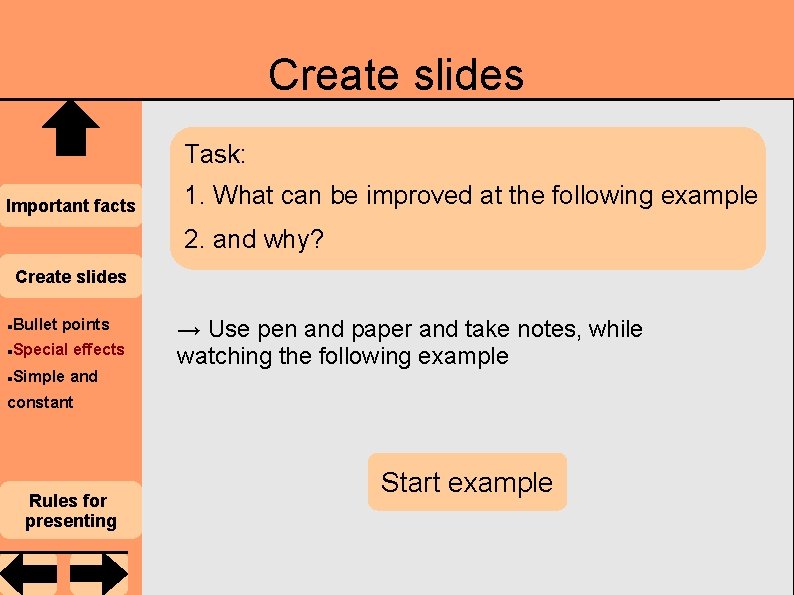 Create slides

Important facts

Create slides

▪Bullet points
▪Special effects
▪Simple and constant

Rules for presenting

Task:

1. What can be improved at the following example

2. and why?

→ Use pen and paper and take notes, while watching the following example

Start example